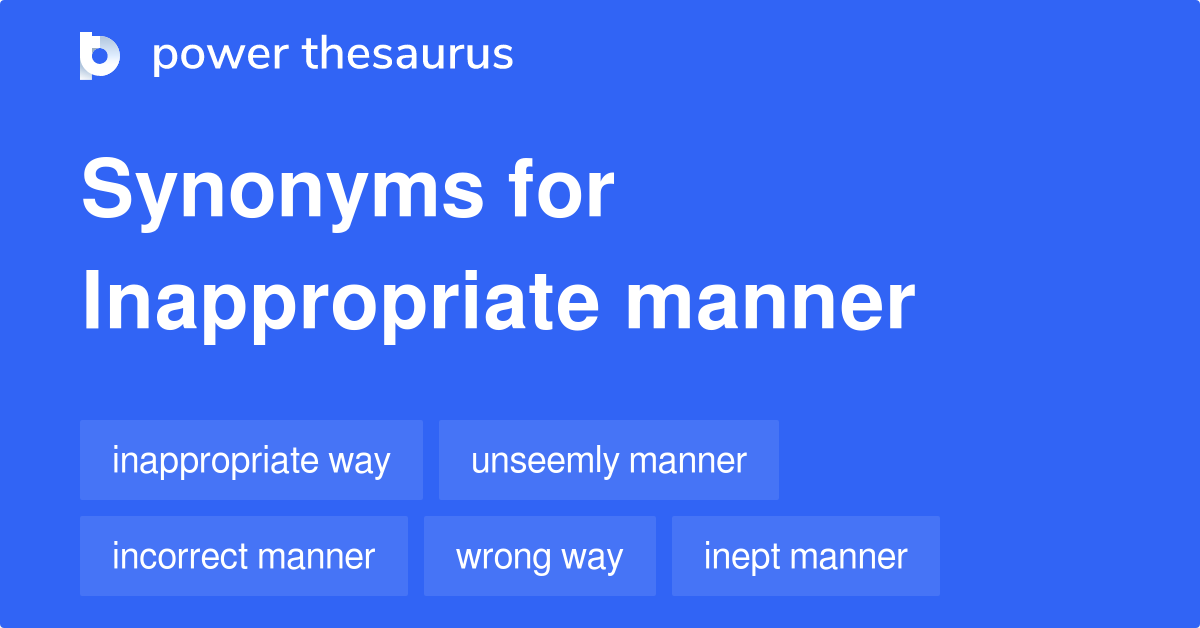 power thesaurus

Synonyms for Inappropriate manner

inappropriate way
unseemly manner
incorrect manner
wrong way
inept manner